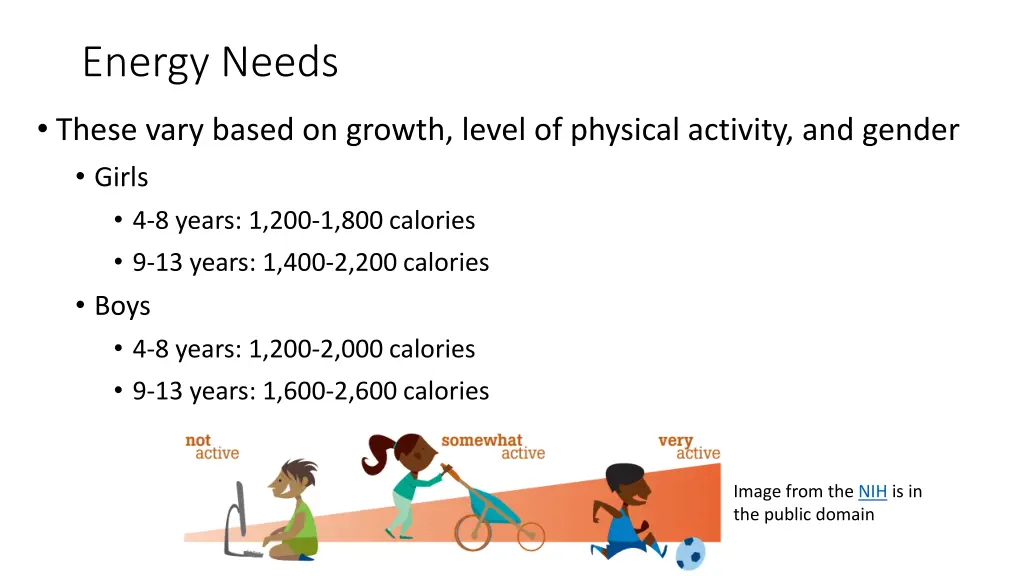 Energy Needs

• These vary based on growth, level of physical activity, and gender
  • Girls
    • 4-8 years: 1,200-1,800 calories
    • 9-13 years: 1,400-2,200 calories
  • Boys
    • 4-8 years: 1,200-2,000 calories
    • 9-13 years: 1,600-2,600 calories

not active

somewhat active

very active

Image from the NIH is in the public domain